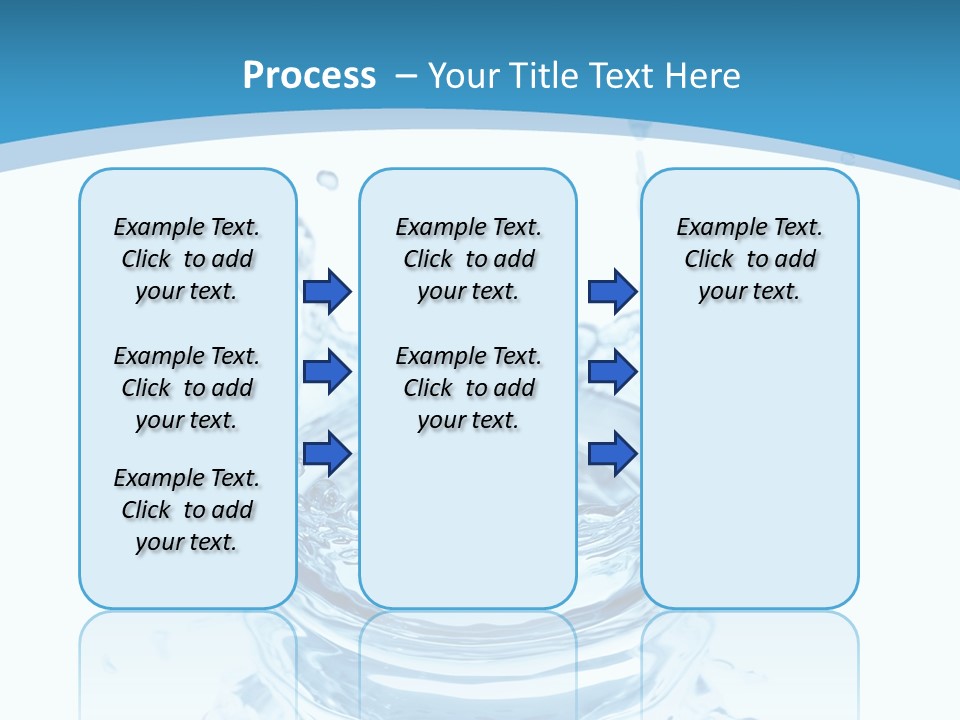 Process – Your Title Text Here

Example Text. Click to add your text.

Example Text. Click to add your text.

Example Text. Click to add your text.

Example Text. Click to add your text.

Example Text. Click to add your text.

Example Text. Click to add your text.